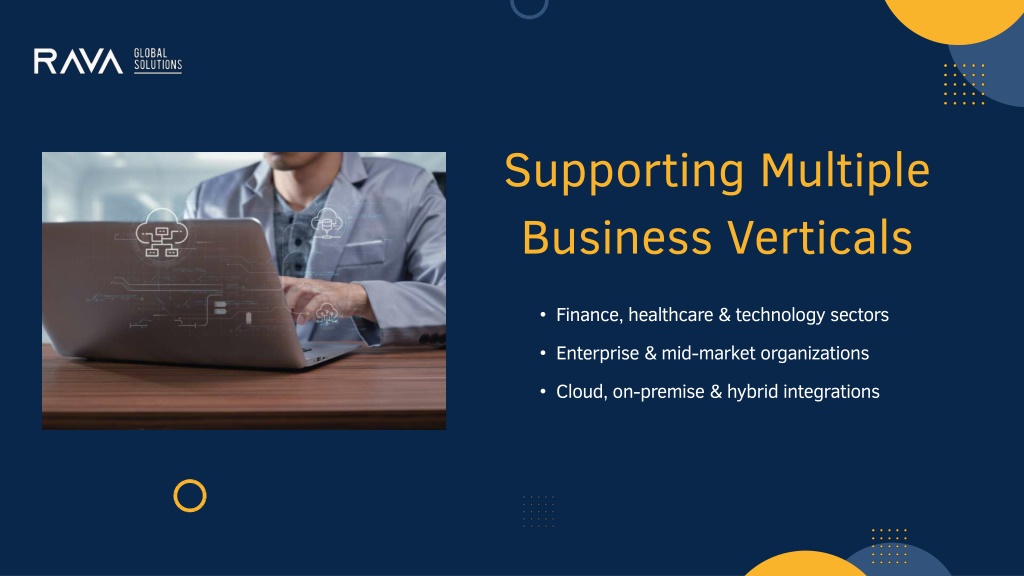 RAVA GLOBAL SOLUTIONS

Supporting Multiple Business Verticals

• Finance, healthcare & technology sectors
• Enterprise & mid-market organizations
• Cloud, on-premise & hybrid integrations